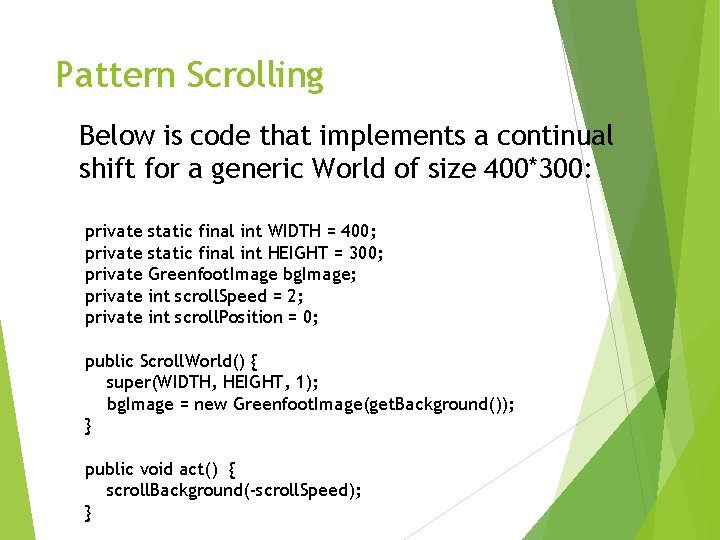 Pattern Scrolling

Below is code that implements a continual shift for a generic World of size 400*300:

private static final int WIDTH = 400;
private static final int HEIGHT = 300;
private GreenfootImage bgImage;
private int scrollSpeed = 2;
private int scrollPosition = 0;

public ScrollWorld() {
    super(WIDTH, HEIGHT, 1);
    bgImage = new GreenfootImage(getBackground());
}

public void act() {
    scrollBackground(-scrollSpeed);
}